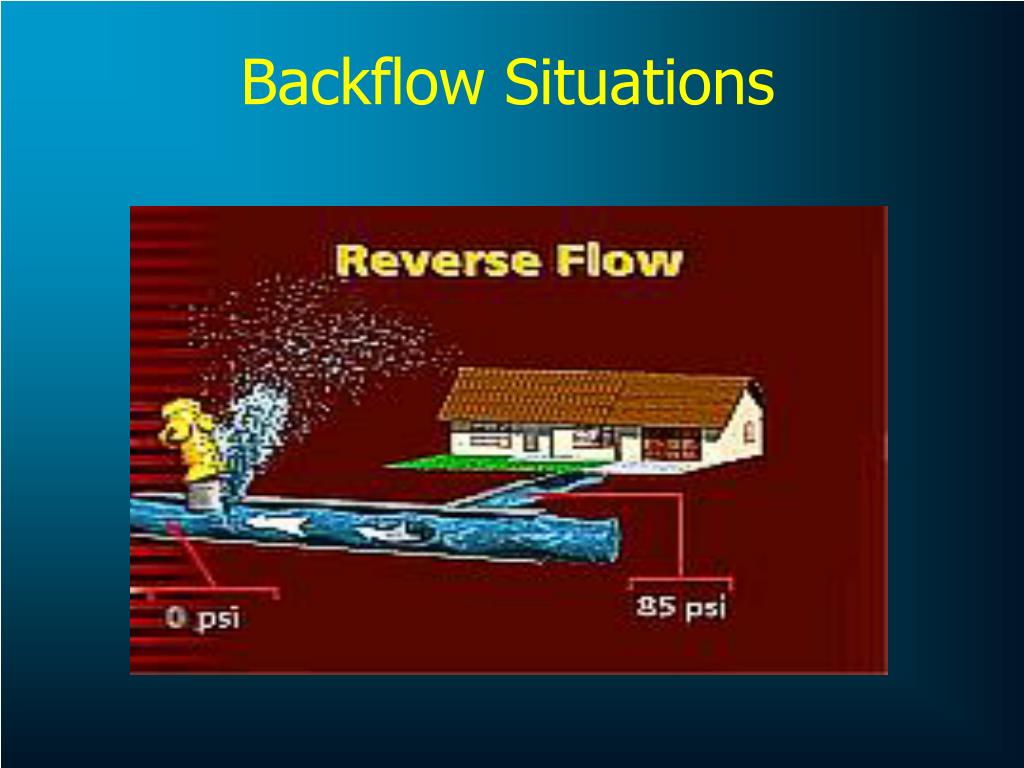 Backflow Situations

Reverse Flow

0 psi

85 psi